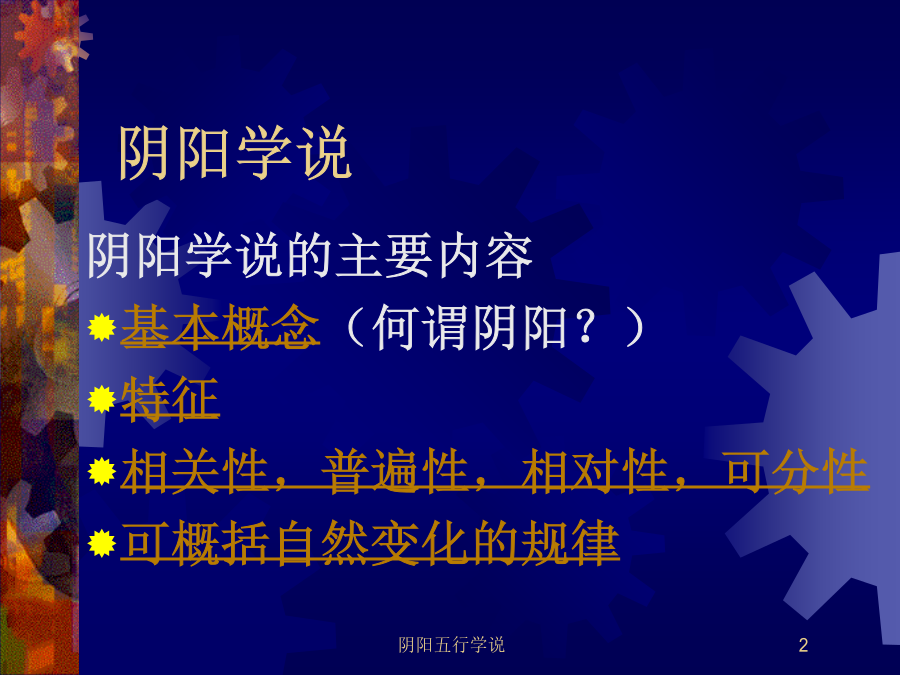 阴阳学说

阴阳学说的主要内容

基本概念（何谓阴阳？）

特征

相关性，普遍性，相对性，可分性

可概括自然变化的规律

阴阳五行学说

2